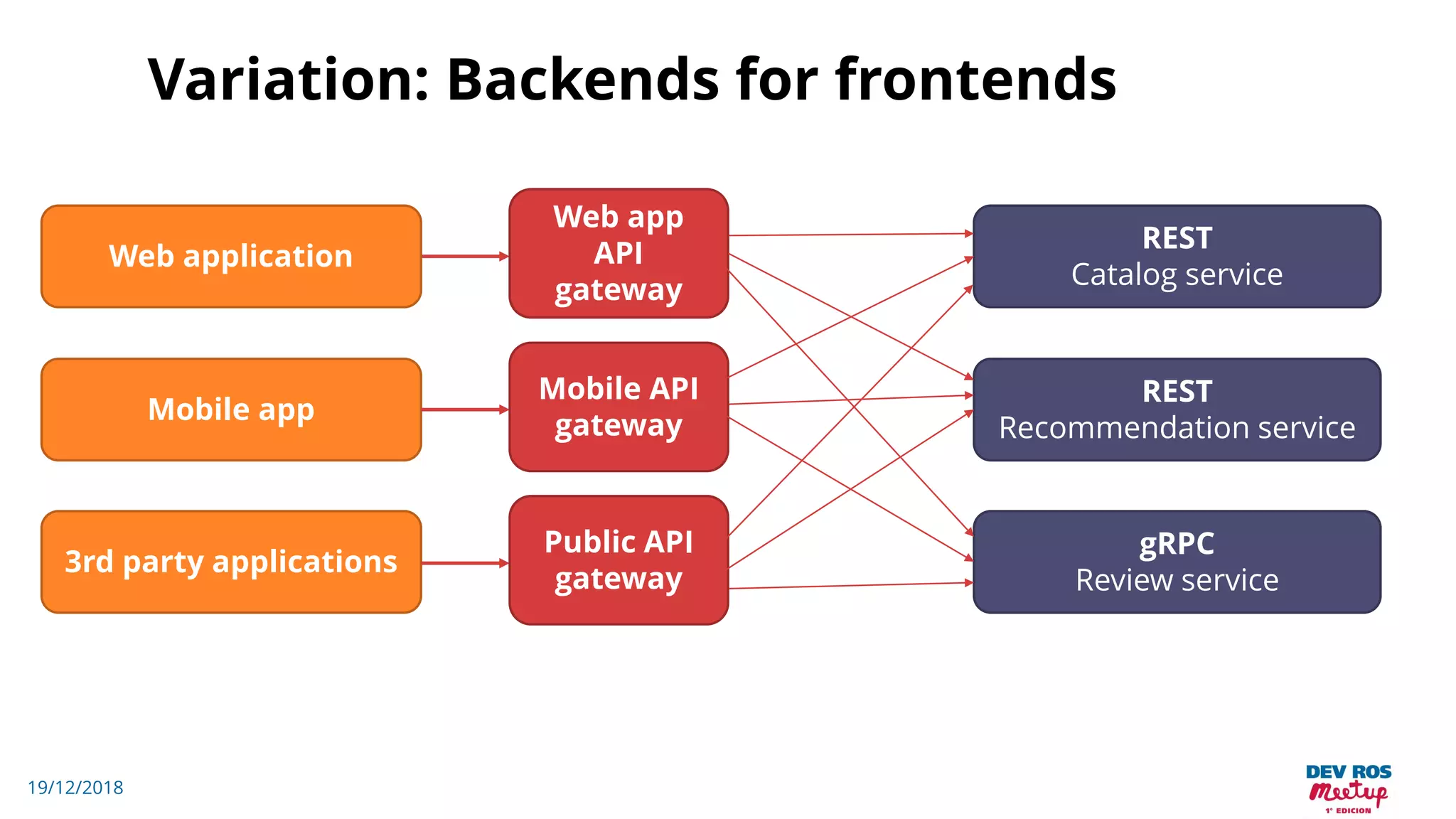 Variation: Backends for frontends

Web application

Mobile app

3rd party applications

Web app API gateway

Mobile API gateway

Public API gateway

REST
Catalog service

REST
Recommendation service

gRPC
Review service

19/12/2018

DEV ROS
Meetup
1° EDICION